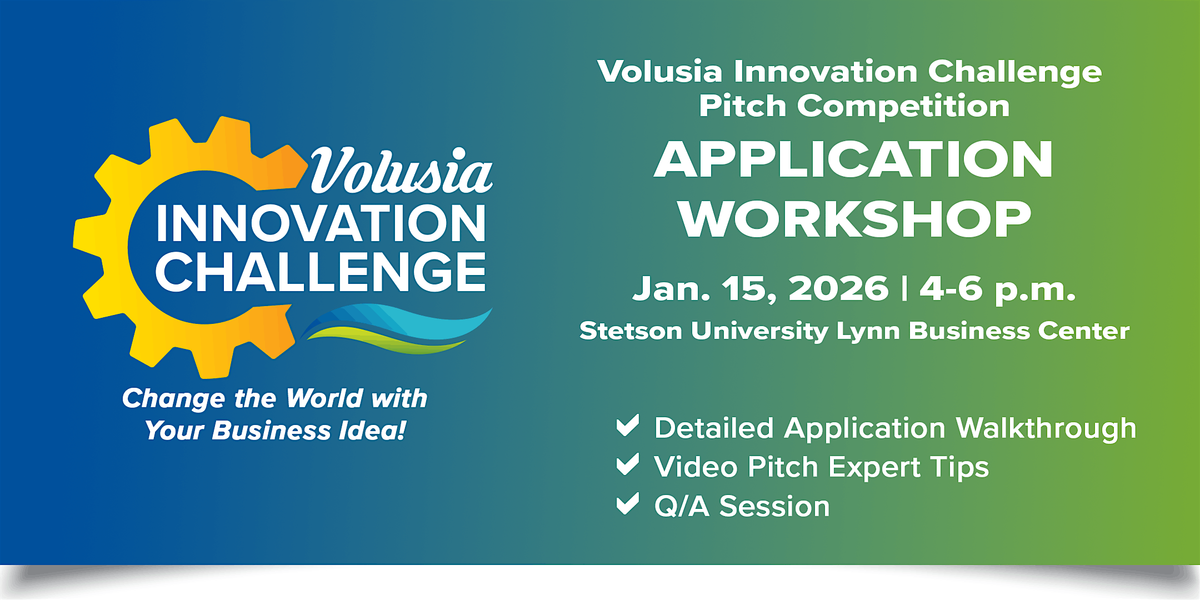 Volusia
INNOVATION
CHALLENGE

Change the World with Your Business Idea!

Volusia Innovation Challenge Pitch Competition

APPLICATION WORKSHOP

Jan. 15, 2026 | 4-6 p.m.

Stetson University Lynn Business Center

✔ Detailed Application Walkthrough
✔ Video Pitch Expert Tips
✔ Q/A Session